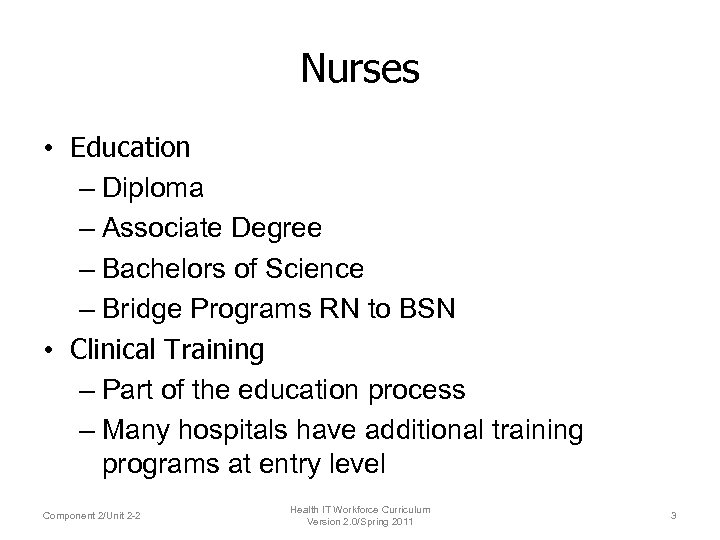 Nurses

• Education
– Diploma
– Associate Degree
– Bachelors of Science
– Bridge Programs RN to BSN
• Clinical Training
– Part of the education process
– Many hospitals have additional training programs at entry level

Component 2/Unit 2-2

Health IT Workforce Curriculum
Version 2.0/Spring 2011

3